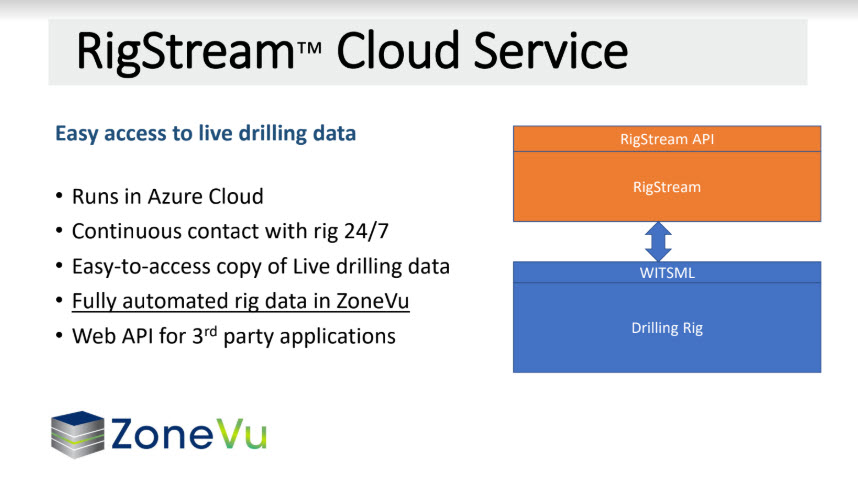 RigStream™ Cloud Service

Easy access to live drilling data

• Runs in Azure Cloud
• Continuous contact with rig 24/7
• Easy-to-access copy of Live drilling data
• Fully automated rig data in ZoneVu
• Web API for 3$^{rd}$ party applications

RigStream API
RigStream
WITSML
Drilling Rig

ZoneVu